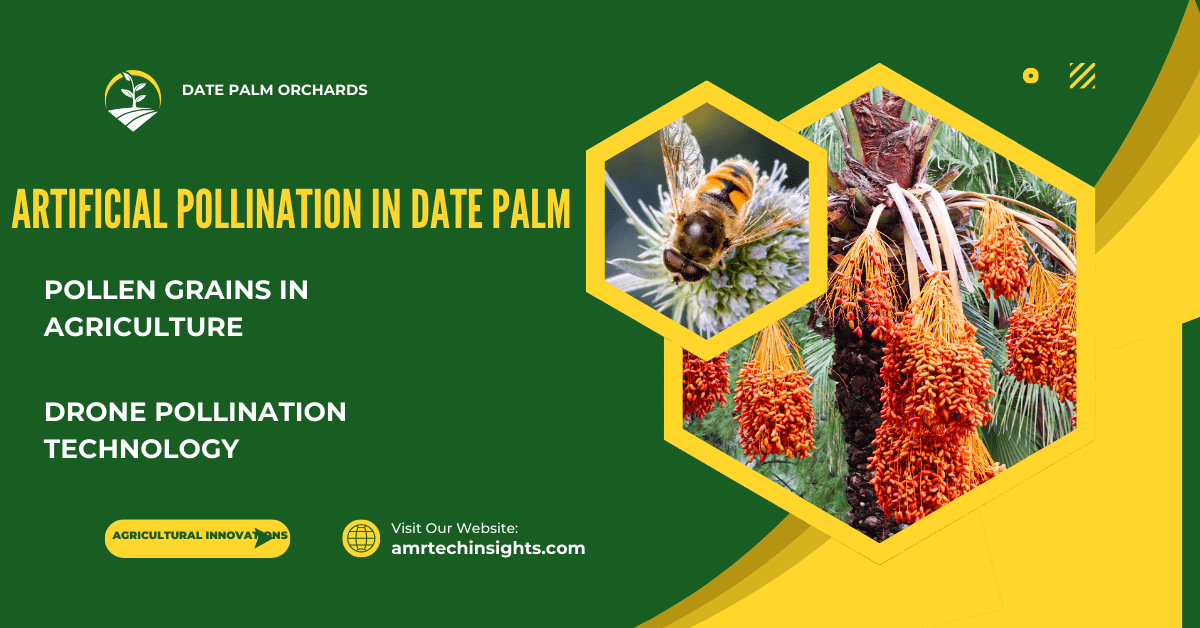 DATE PALM ORCHARDS

ARTIFICIAL POLLINATION IN DATE PALM

POLLEN GRAINS IN AGRICULTURE

DRONE POLLINATION TECHNOLOGY

AGRICULTURAL INNOVATIONS

Visit Our Website:
amrtechinsights.com